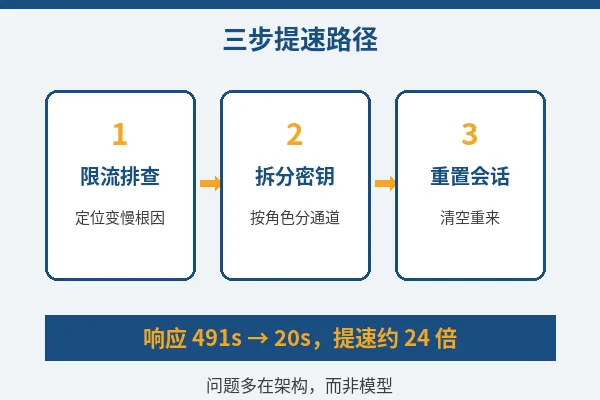 三步提速路径

1
限流排查
定位变慢根因

2
拆分密钥
按角色分通道

3
重置会话
清空重来

响应 491s → 20s，提速约 24 倍

问题多在架构，而非模型